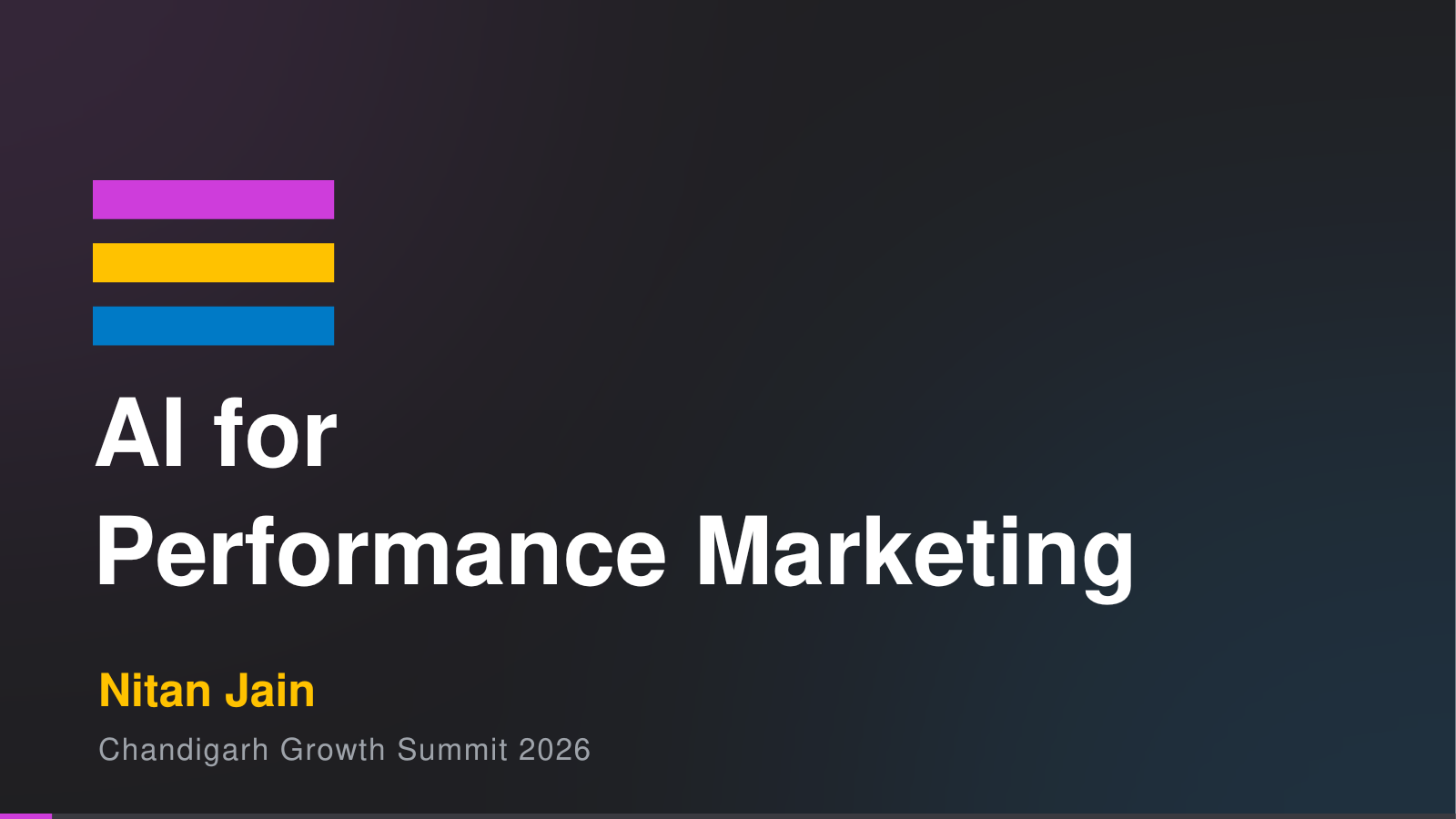 AI for
Performance Marketing

Nitan Jain

Chandigarh Growth Summit 2026